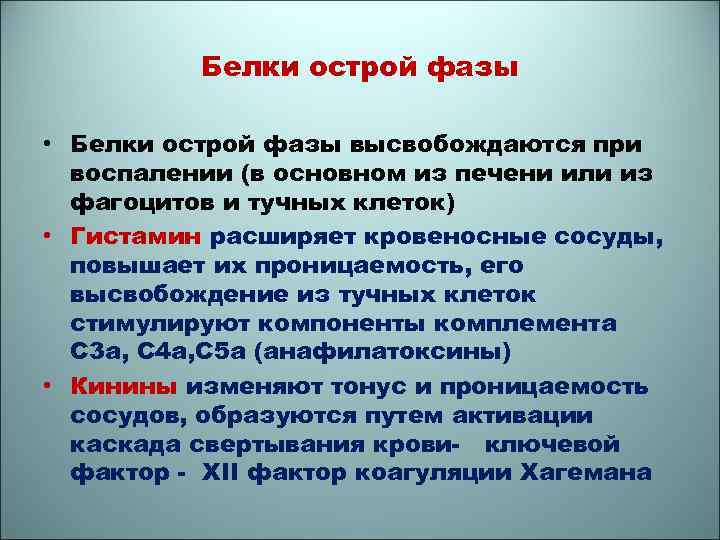 Белки острой фазы

• Белки острой фазы высвобождаются при воспалении (в основном из печени или из фагоцитов и тучных клеток)

• Гистамин расширяет кровеносные сосуды, повышает их проницаемость, его высвобождение из тучных клеток стимулируют компоненты комплемента С3а, С4а,С5а (анафилатоксины)

• Кинины изменяют тонус и проницаемость сосудов, образуются путем активации каскада свертывания крови- ключевой фактор - XII фактор коагуляции Хагемана